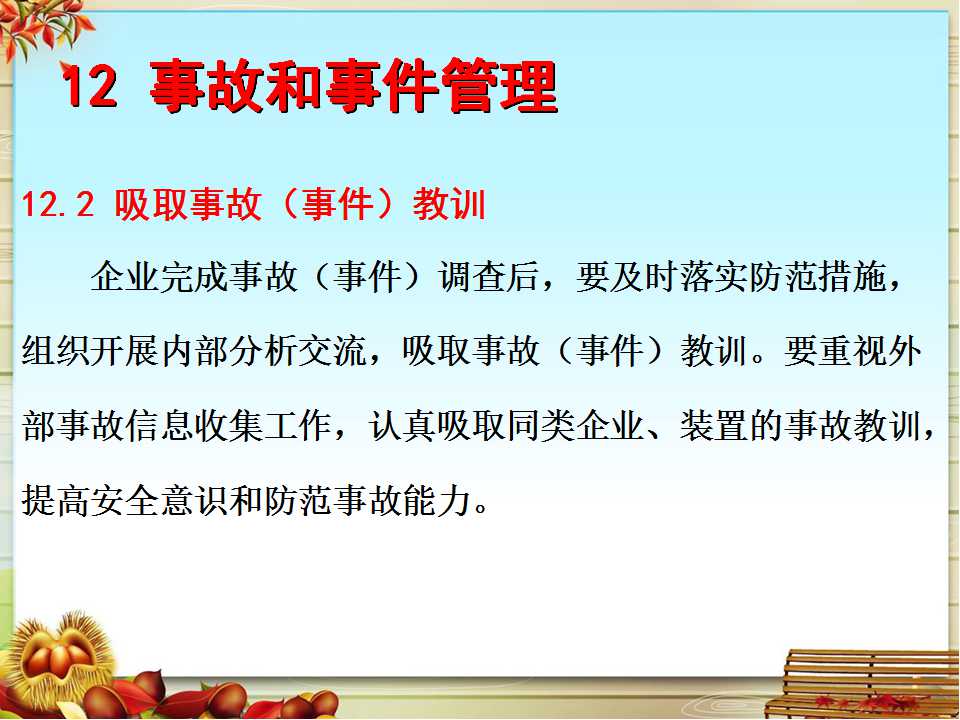 12 事故和事件管理

12.2 吸取事故（事件）教训

企业完成事故（事件）调查后，要及时落实防范措施，组织开展内部分析交流，吸取事故（事件）教训。要重视外部事故信息收集工作，认真吸取同类企业、装置的事故教训，提高安全意识和防范事故能力。